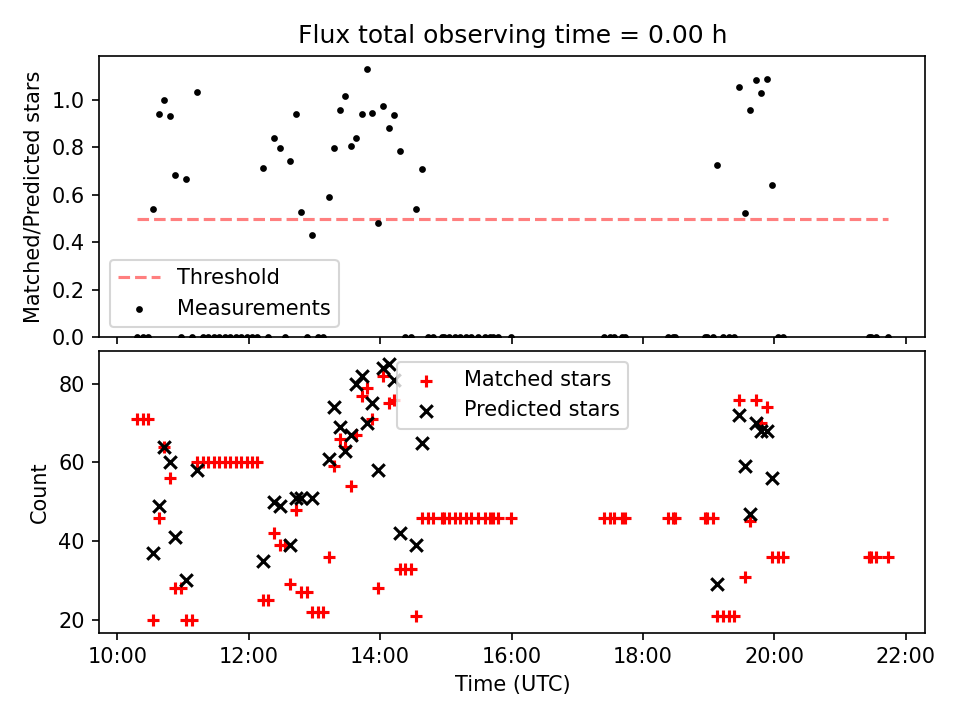 Flux total observing time = 0.00 h

Matched/Predicted stars

1.0
0.8
0.6
0.4
0.2
0.0

Threshold
Measurements

Count

80
60
40
20

Matched stars
Predicted stars

10:00
12:00
14:00
16:00
18:00
20:00
22:00

Time (UTC)